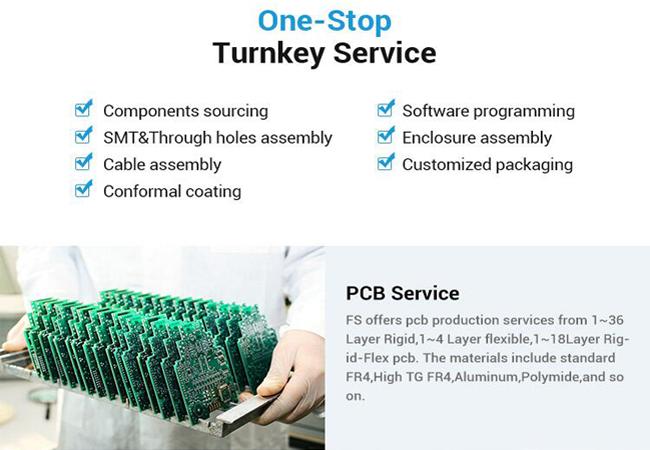 One-Stop
Turnkey Service

Components sourcing
SMT&Through holes assembly
Cable assembly
Conformal coating

Software programming
Enclosure assembly
Customized packaging

PCB Service

FS offers pcb production services from 1~36 Layer Rigid,1~4 Layer flexible,1~18Layer Rigid-Flex pcb. The materials include standard FR4,High TG FR4,Aluminum,Polymide,and so on.